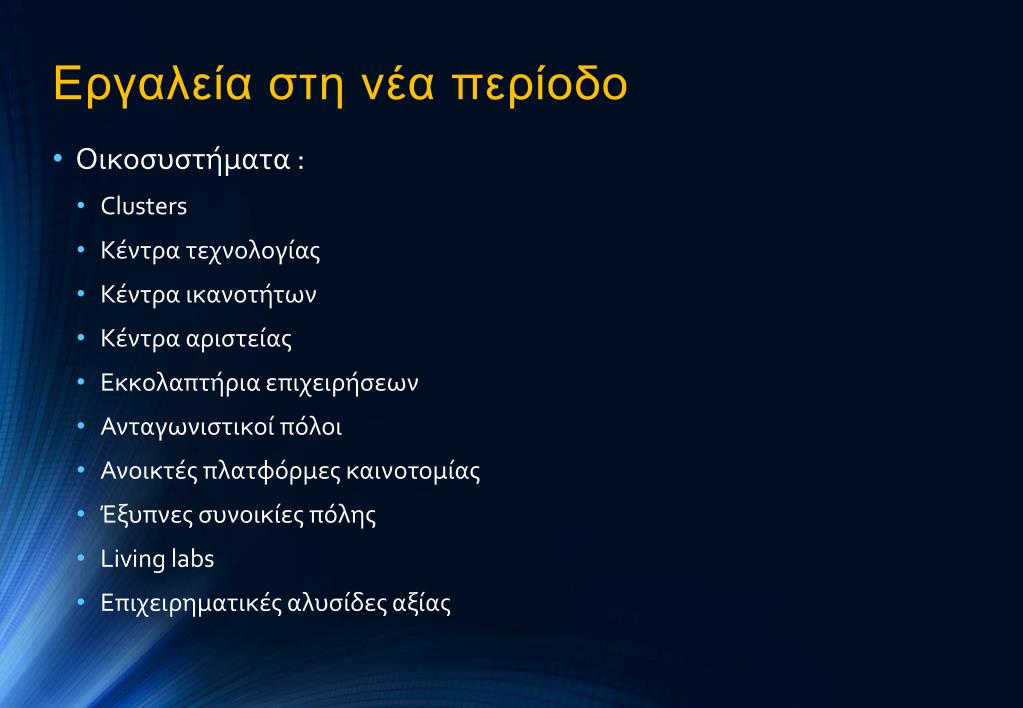 Εργαλεία στη νέα περίοδο

• Οικοσυστήματα :
• Clusters
• Κέντρα τεχνολογίας
• Κέντρα ικανοτήτων
• Κέντρα αριστείας
• Εκκολαπτήρια επιχειρήσεων
• Ανταγωνιστικοί πόλοι
• Ανοικτές πλατφόρμες καινοτομίας
• Έξυπνες συνοικίες πόλης
• Living labs
• Επιχειρηματικές αλυσίδες αξίας